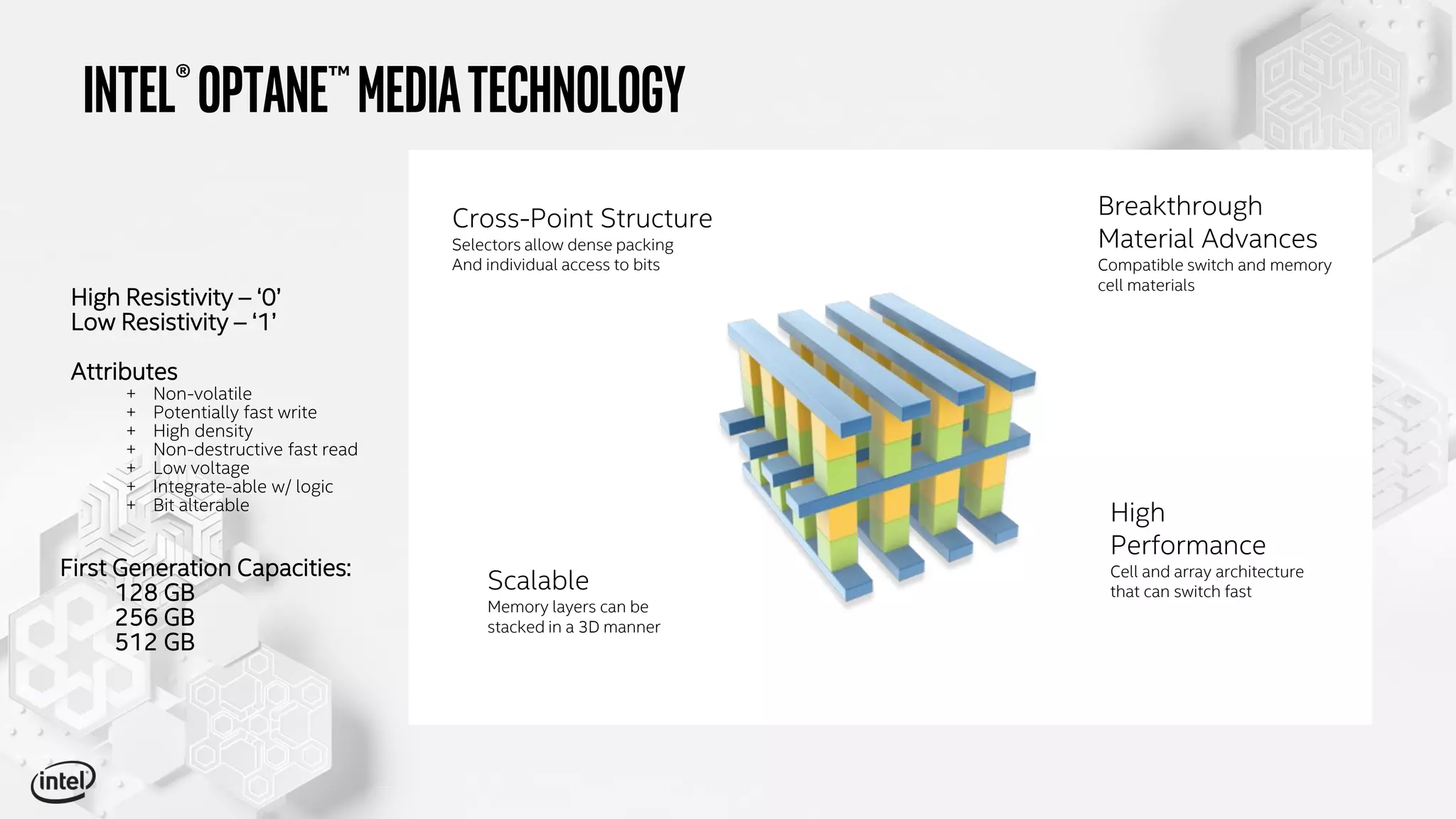 INTEL® OPTANE™ MEDIA TECHNOLOGY

High Resistivity – ‘0’
Low Resistivity – ‘1’

Attributes
+ Non-volatile
+ Potentially fast write
+ High density
+ Non-destructive fast read
+ Low voltage
+ Integrate-able w/ logic
+ Bit alterable

First Generation Capacities:
128 GB
256 GB
512 GB

Cross-Point Structure
Selectors allow dense packing
And individual access to bits

Breakthrough Material Advances
Compatible switch and memory cell materials

Scalable
Memory layers can be stacked in a 3D manner

High Performance
Cell and array architecture that can switch fast

intel